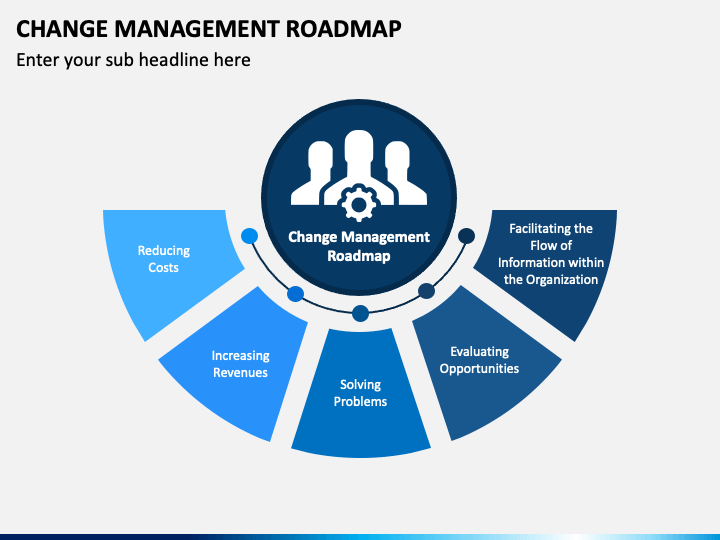 CHANGE MANAGEMENT ROADMAP

Enter your sub headline here

Change Management Roadmap

Reducing Costs

Increasing Revenues

Solving Problems

Evaluating Opportunities

Facilitating the Flow of Information within the Organization